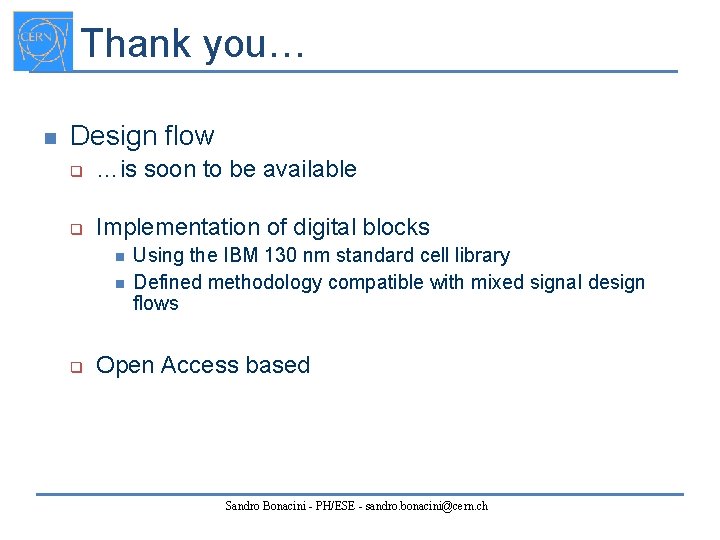 CERN

Thank you…

Design flow

…is soon to be available

Implementation of digital blocks

Using the IBM 130 nm standard cell library

Defined methodology compatible with mixed signal design flows

Open Access based

Sandro Bonacini - PH/ESE - sandro.bonacini@cern.ch